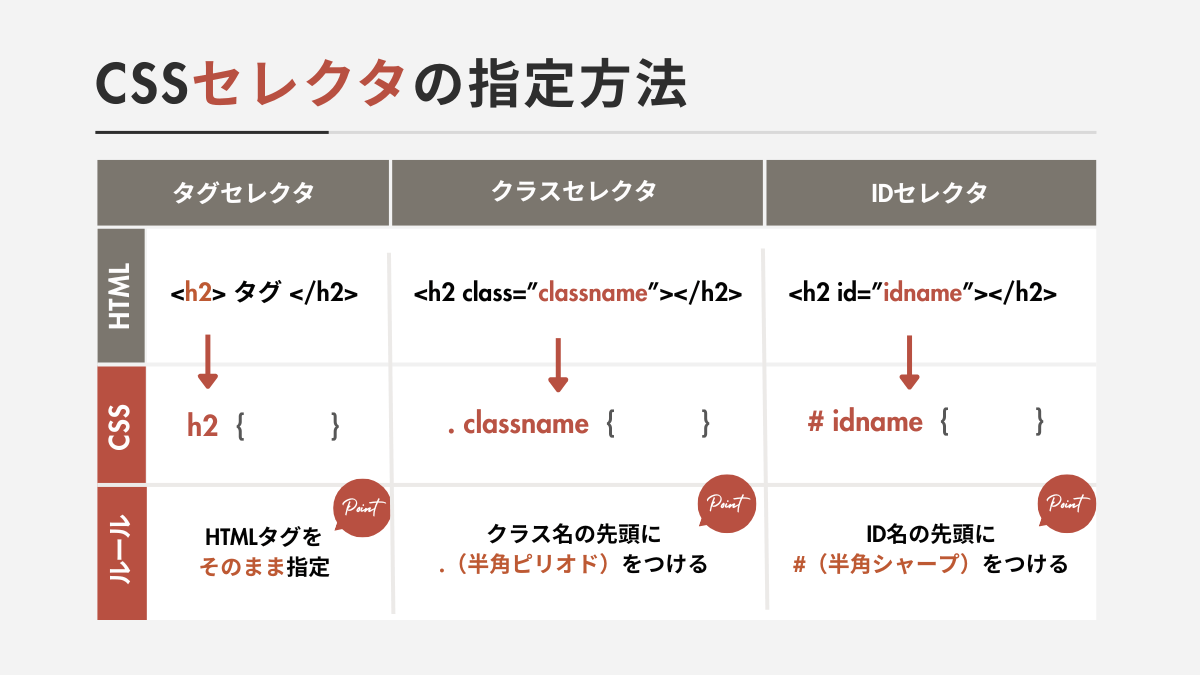 CSSセレクタの指定方法

| | タグセレクタ | クラスセレクタ | IDセレクタ |
|---|---|---|---|
| HTML | <h2> タグ </h2> | <h2 class=”classname”></h2> | <h2 id=”idname”></h2> |
| CSS | h2 { } | . classname { } | # idname { } |
| ルール | Point HTMLタグを そのまま指定 | Point クラス名の先頭に .（半角ピリオド）をつける | Point ID名の先頭に #（半角シャープ）をつける |